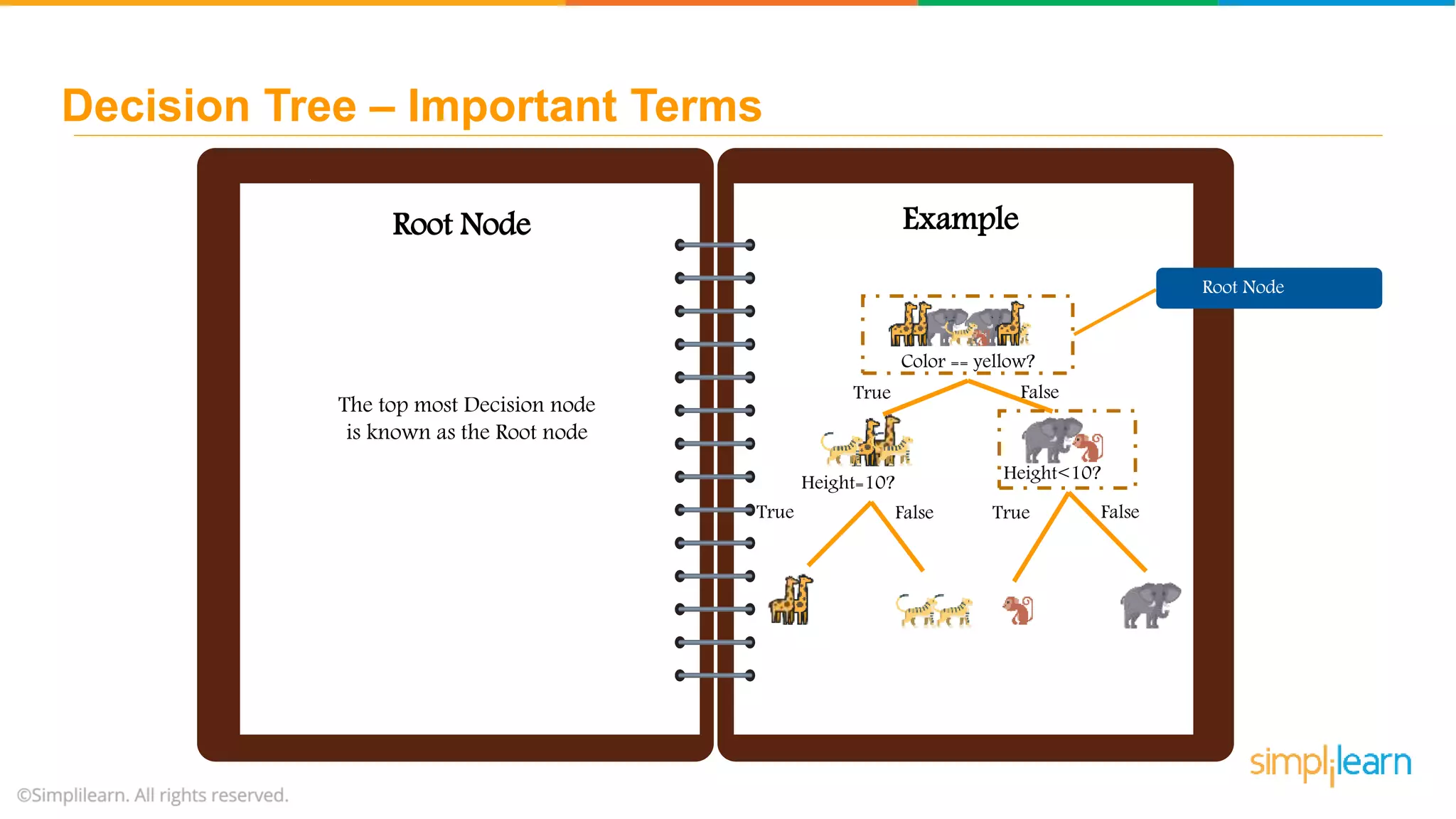 Decision Tree – Important Terms

Root Node

The top most Decision node is known as the Root node

Example

Root Node

Color == yellow?

True

False

Height=10?

Height<10?

True

False

True

False

simplilearn

©Simplilearn. All rights reserved.